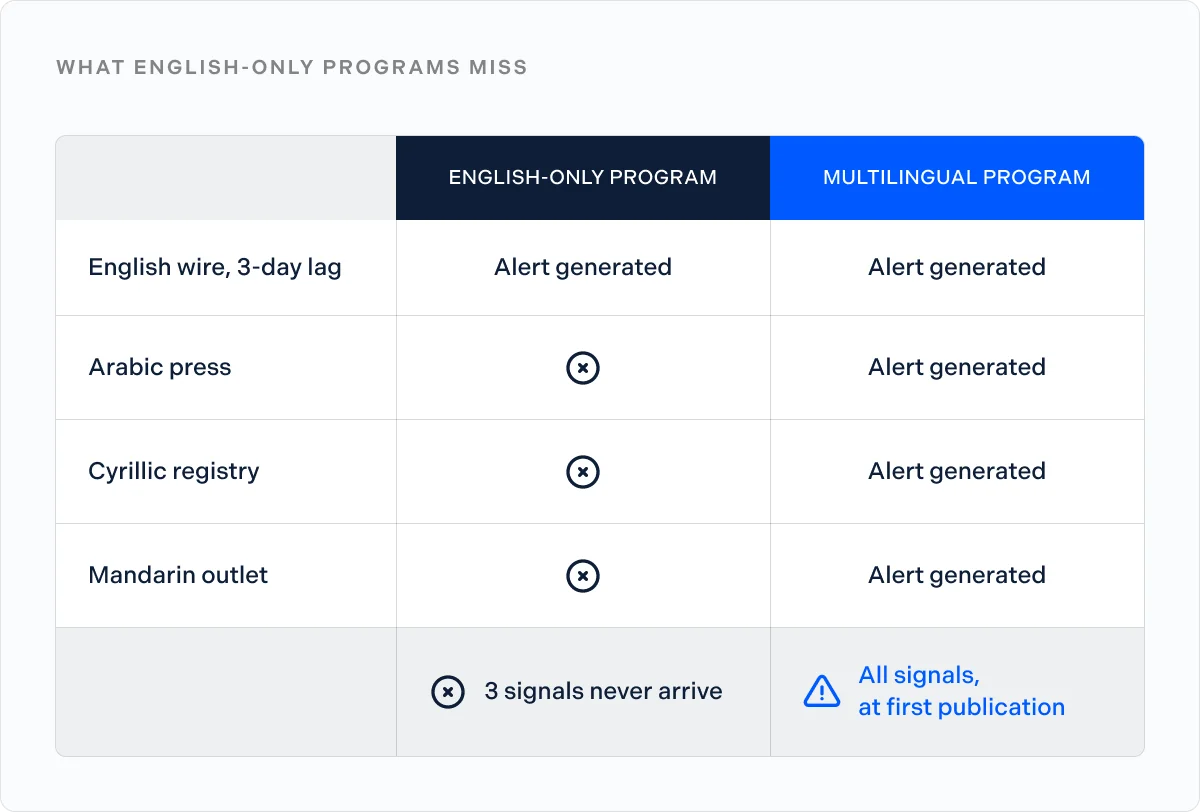 WHAT ENGLISH-ONLY PROGRAMS MISS

| | ENGLISH-ONLY PROGRAM | MULTILINGUAL PROGRAM |
|---|---|---|
| English wire, 3-day lag | Alert generated | Alert generated |
| Arabic press | | Alert generated |
| Cyrillic registry | | Alert generated |
| Mandarin outlet | | Alert generated |
| | 3 signals never arrive | All signals, at first publication |